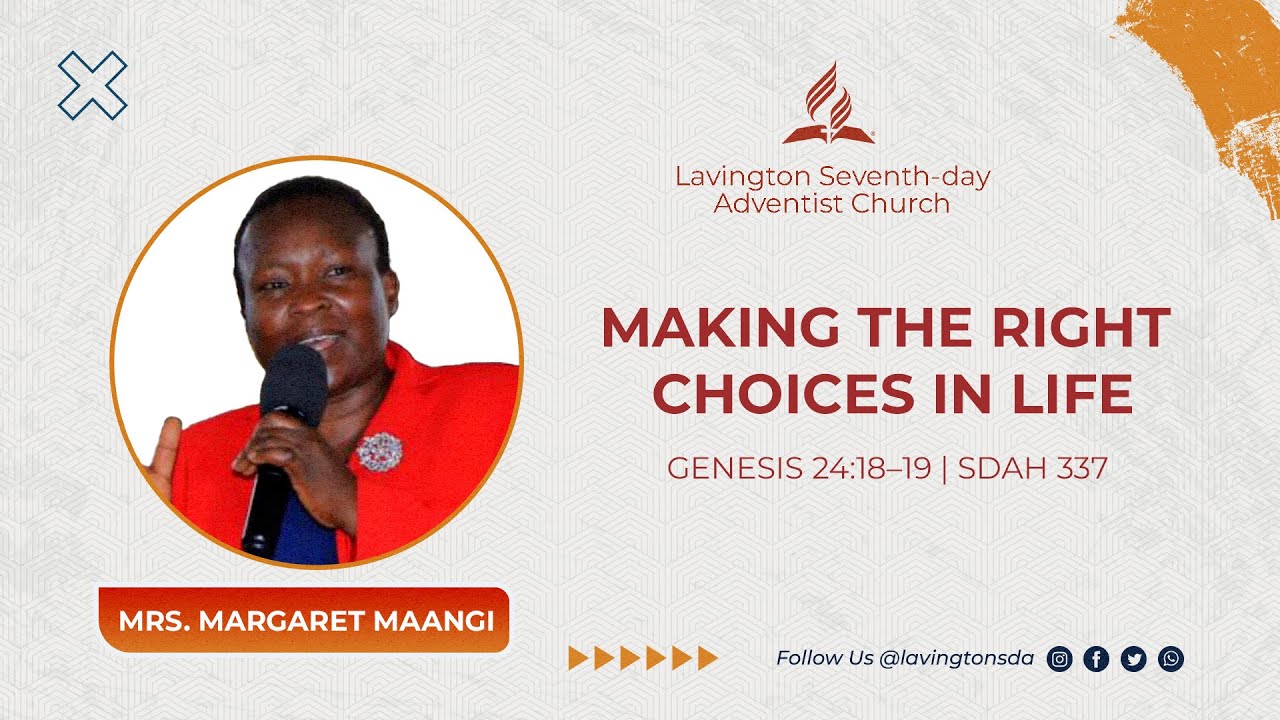 Lavington Seventh-day Adventist Church

MAKING THE RIGHT CHOICES IN LIFE

GENESIS 24:18–19 | SDAH 337

MRS. MARGARET MAANGI

Follow Us @lavingtonsda